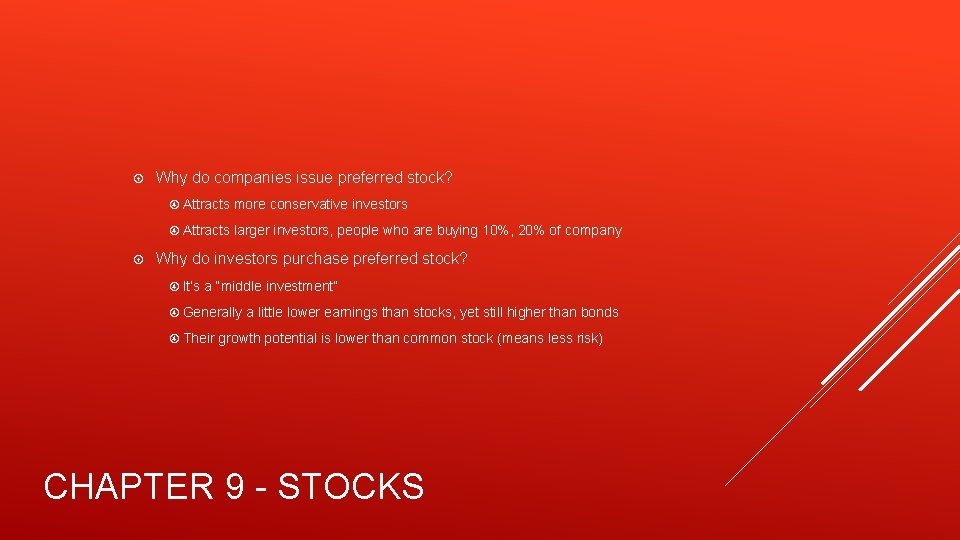 Why do companies issue preferred stock?

Attracts more conservative investors

Attracts larger investors, people who are buying 10%, 20% of company

Why do investors purchase preferred stock?

It's a "middle investment"

Generally a little lower earnings than stocks, yet still higher than bonds

Their growth potential is lower than common stock (means less risk)

CHAPTER 9 - STOCKS